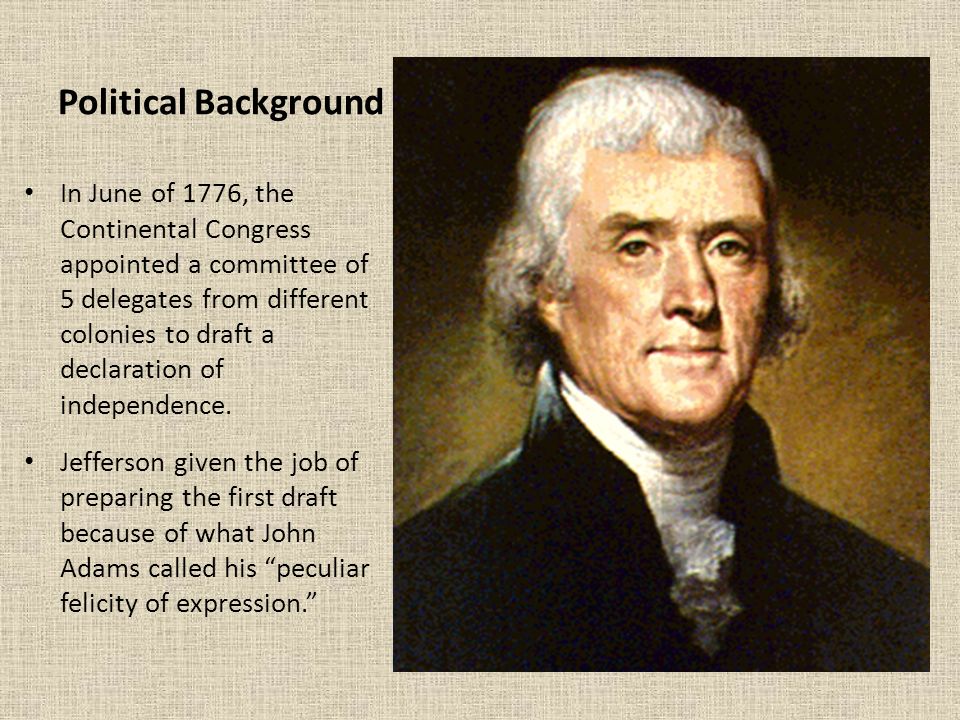 Political Background

• In June of 1776, the Continental Congress appointed a committee of 5 delegates from different colonies to draft a declaration of independence.

• Jefferson given the job of preparing the first draft because of what John Adams called his “peculiar felicity of expression.”